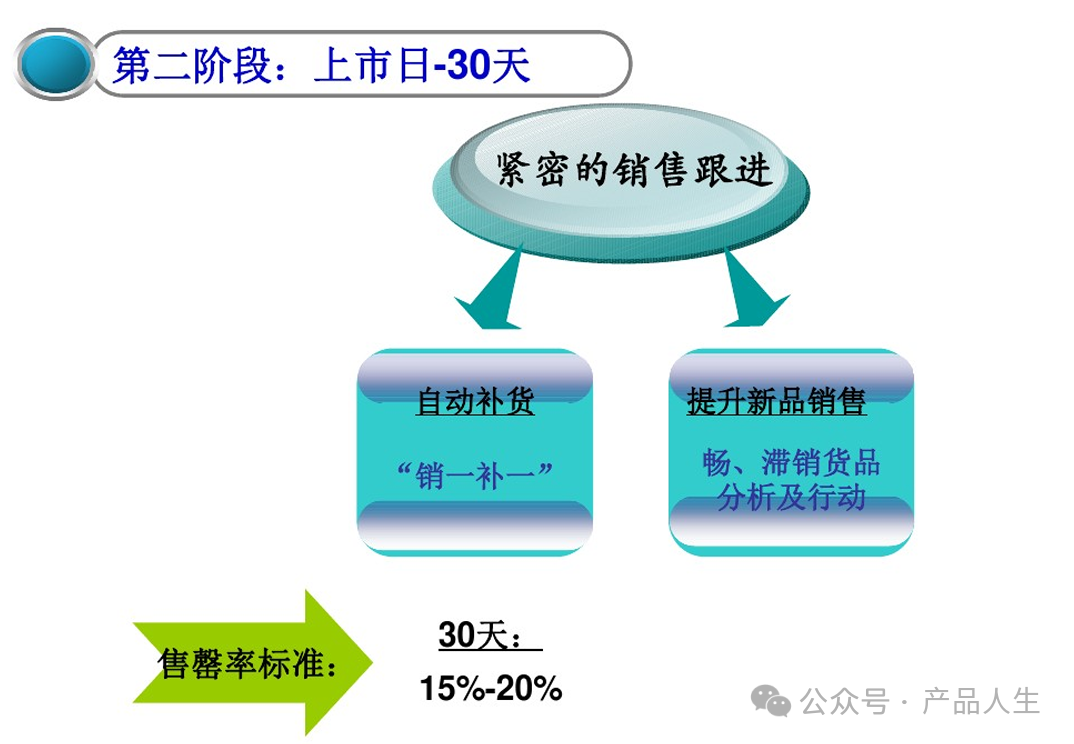 第二阶段：上市日-30天

紧密的销售跟进

自动补货

“销一补一”

提升新品销售

畅、滞销货品分析及行动

售罄率标准：

30天：

15%-20%

公众号 · 产品人生